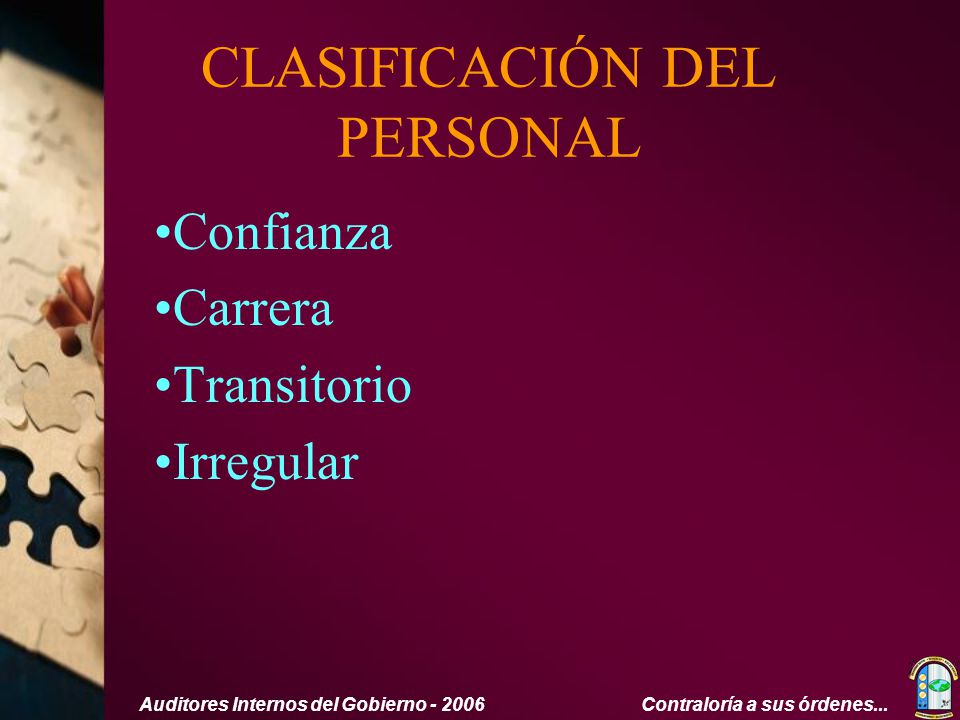 CLASIFICACIÓN DEL PERSONAL

•Confianza
•Carrera
•Transitorio
•Irregular

Auditores Internos del Gobierno - 2006
Contraloría a sus órdenes...